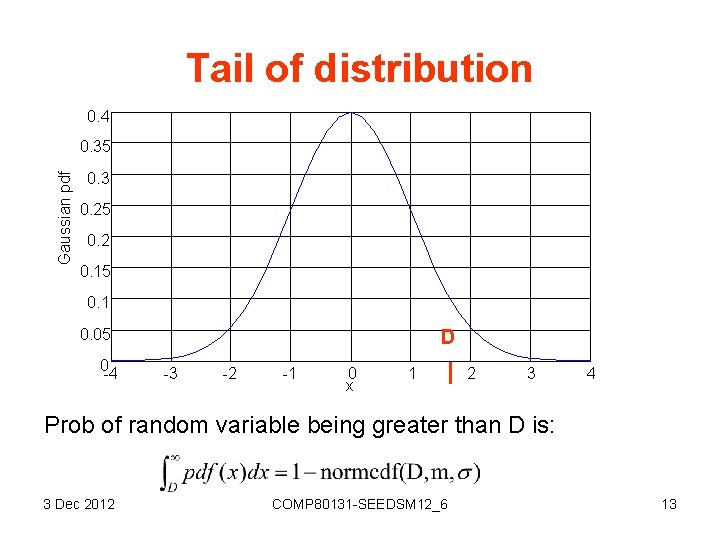 Tail of distribution

Gaussian pdf

0.4
0.35
0.3
0.25
0.2
0.15
0.1
0.05
0

-4 -3 -2 -1 0 1 2 3 4
x

D

Prob of random variable being greater than D is:

$\int_{D}^{\infty} pdf(x)dx = 1 - \text{normcdf}(D, m, \sigma)$

3 Dec 2012

COMP80131-SEEDSM12_6

13